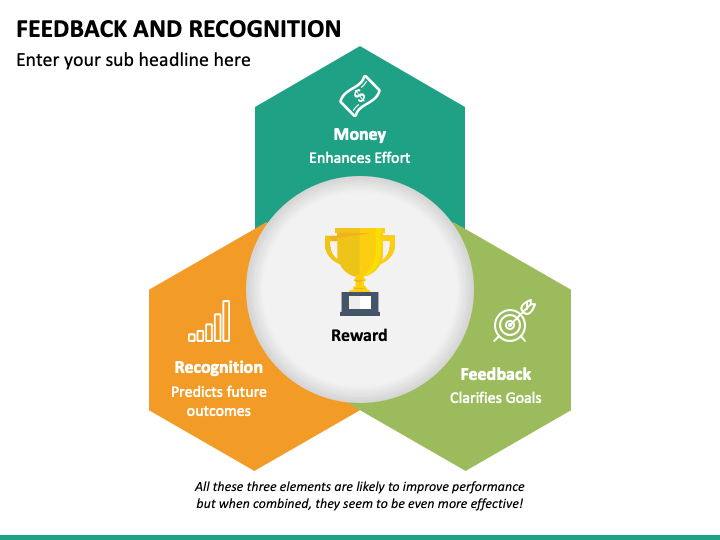 FEEDBACK AND RECOGNITION
Enter your sub headline here

Money
Enhances Effort

Reward

Recognition
Predicts future outcomes

Feedback
Clarifies Goals

All these three elements are likely to improve performance but when combined, they seem to be even more effective!